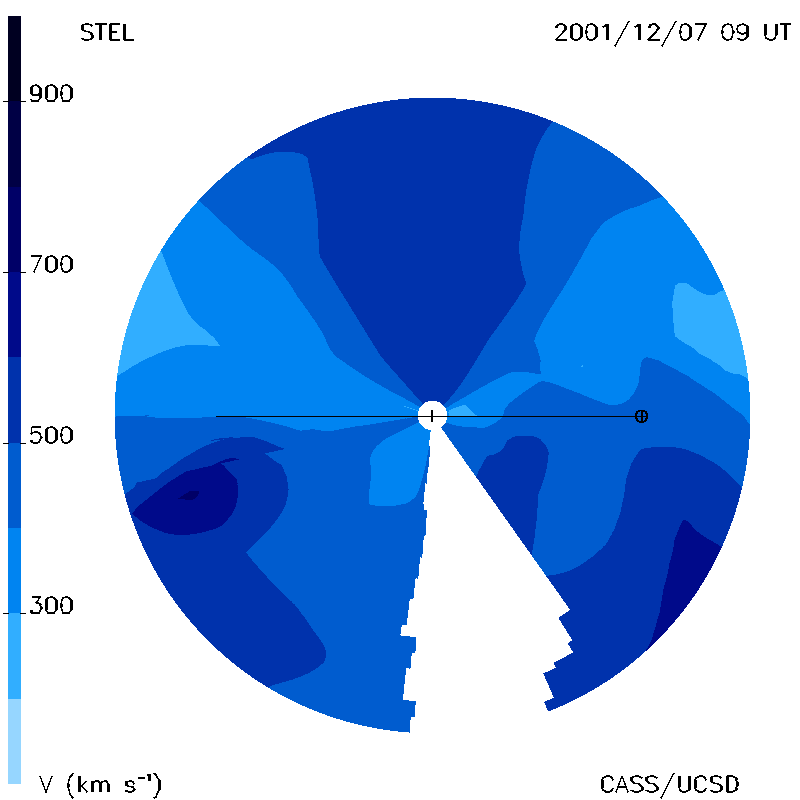 STEL

2001/12/07 09 UT

900

700

500

300

V (km $s^{-1}$)

CASS/UCSD